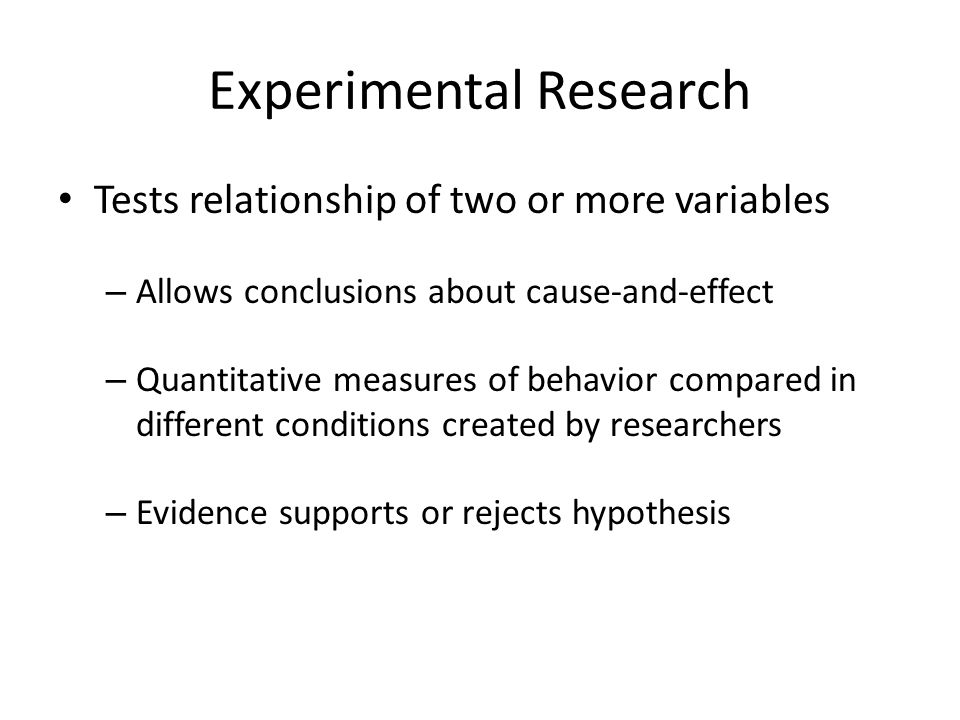 Experimental Research

• Tests relationship of two or more variables

– Allows conclusions about cause-and-effect

– Quantitative measures of behavior compared in different conditions created by researchers

– Evidence supports or rejects hypothesis